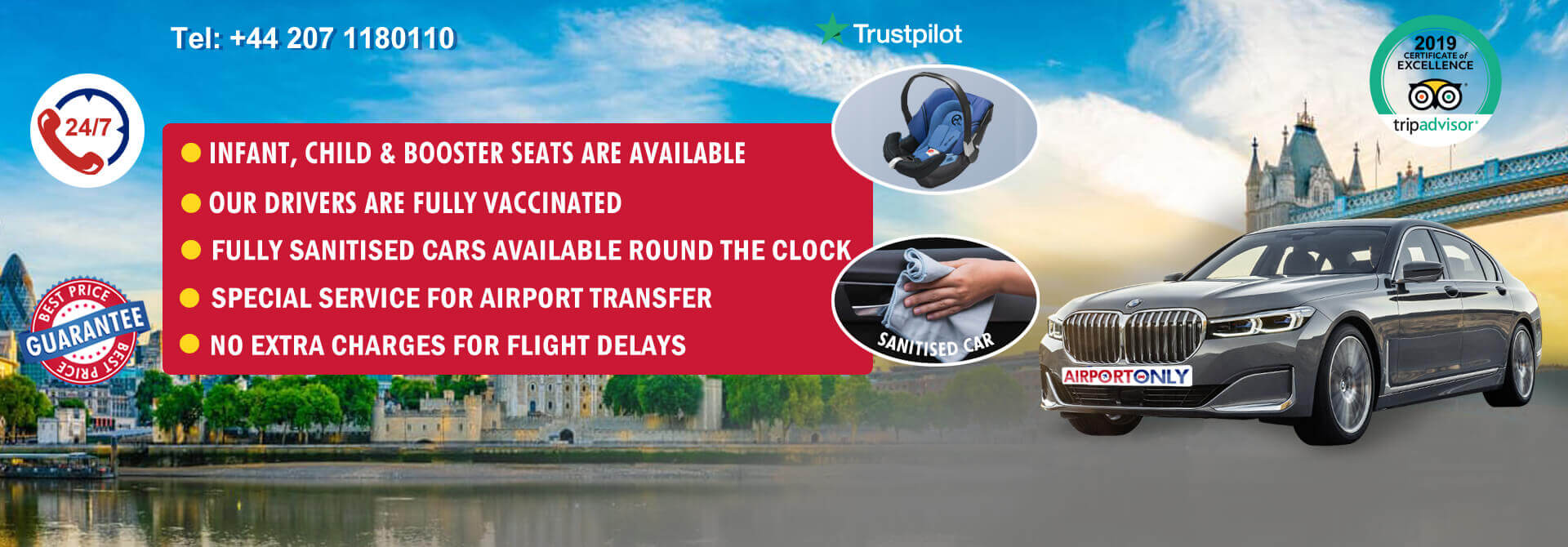 Tel: +44 207 1180110

Trustpilot

2019 CERTIFICATE of EXCELLENCE

tripadvisor

24/7

INFANT, CHILD & BOOSTER SEATS ARE AVAILABLE

OUR DRIVERS ARE FULLY VACCINATED

FULLY SANITISED CARS AVAILABLE ROUND THE CLOCK

SPECIAL SERVICE FOR AIRPORT TRANSFER

NO EXTRA CHARGES FOR FLIGHT DELAYS

SANITISED CAR

BEST PRICE GUARANTEE BEST PRICE

AIRPORTONLY